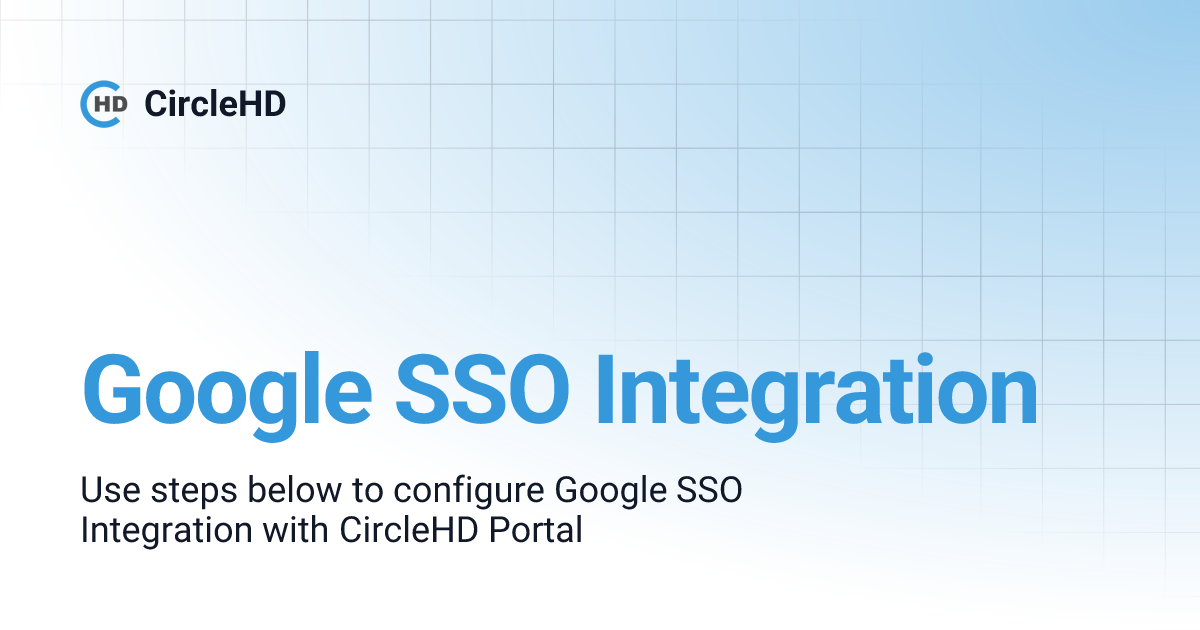 HD CircleHD

Google SSO Integration

Use steps below to configure Google SSO Integration with CircleHD Portal